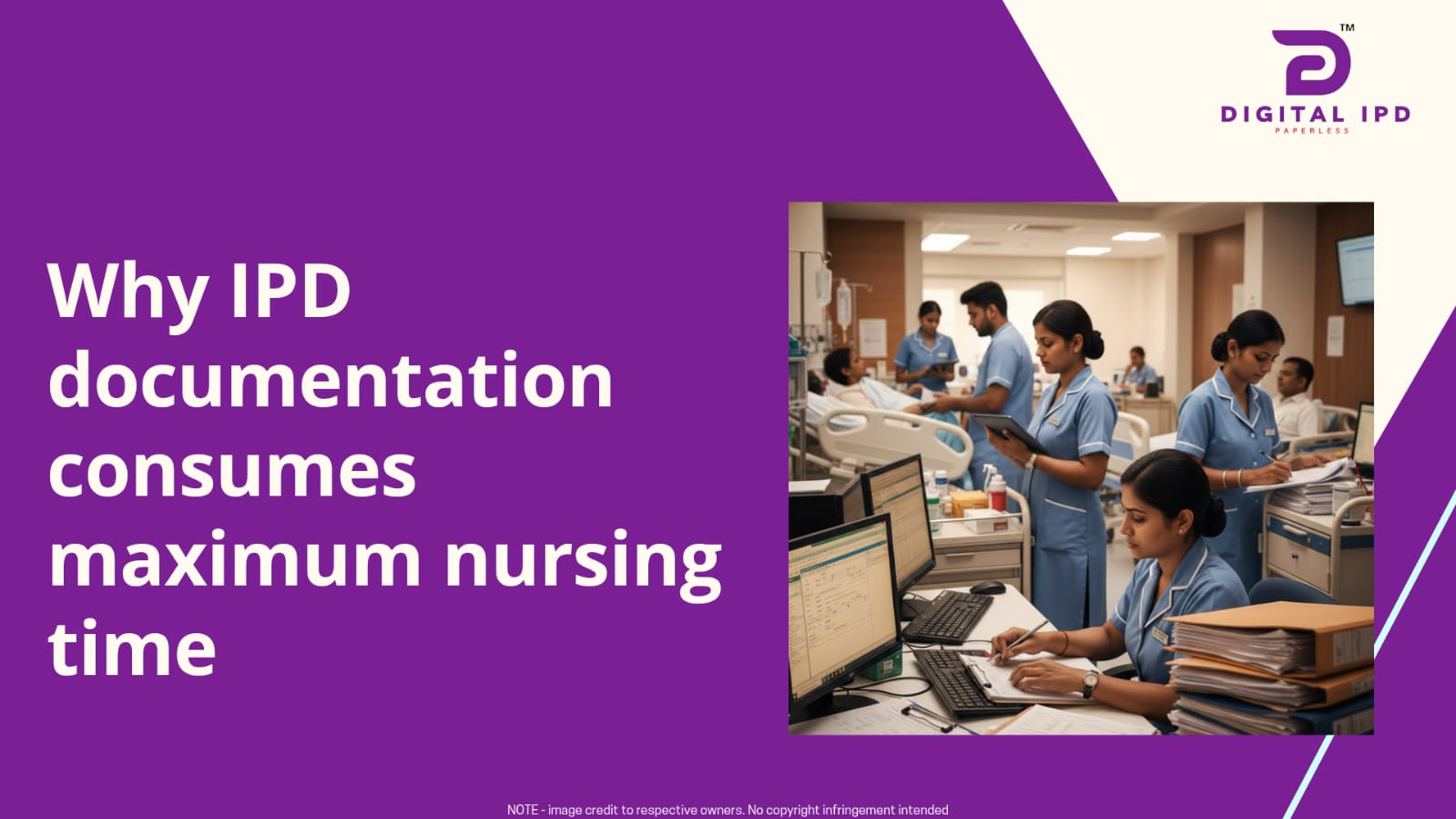 TM
DIGITAL IPD
PAPERLESS

Why IPD documentation consumes maximum nursing time

NOTE - image credit to respective owners. No copyright infringement intended